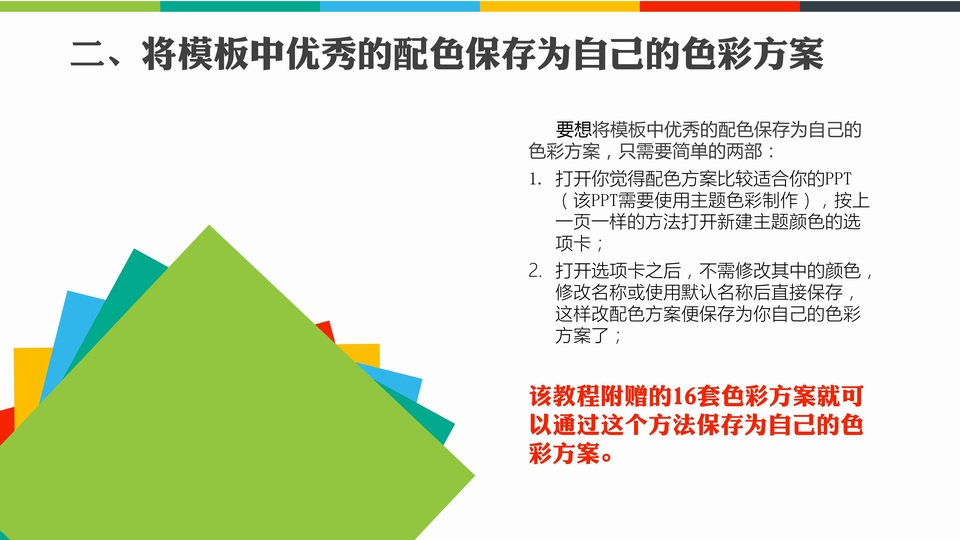 二、将模板中优秀的配色保存为自己的色彩方案

要想将模板中优秀的配色保存为自己的色彩方案，只需要简单的两部：

1. 打开你觉得配色方案比较适合你的PPT（该PPT需要使用主题色彩制作），按上一页一样的方法打开新建主题颜色的选项卡；

2. 打开选项卡之后，不需修改其中的颜色，修改名称或使用默认名称后直接保存，这样改配色方案便保存为你自己的色彩方案了；

该教程附赠的16套色彩方案就可以通过这个方法保存为自己的色彩方案。